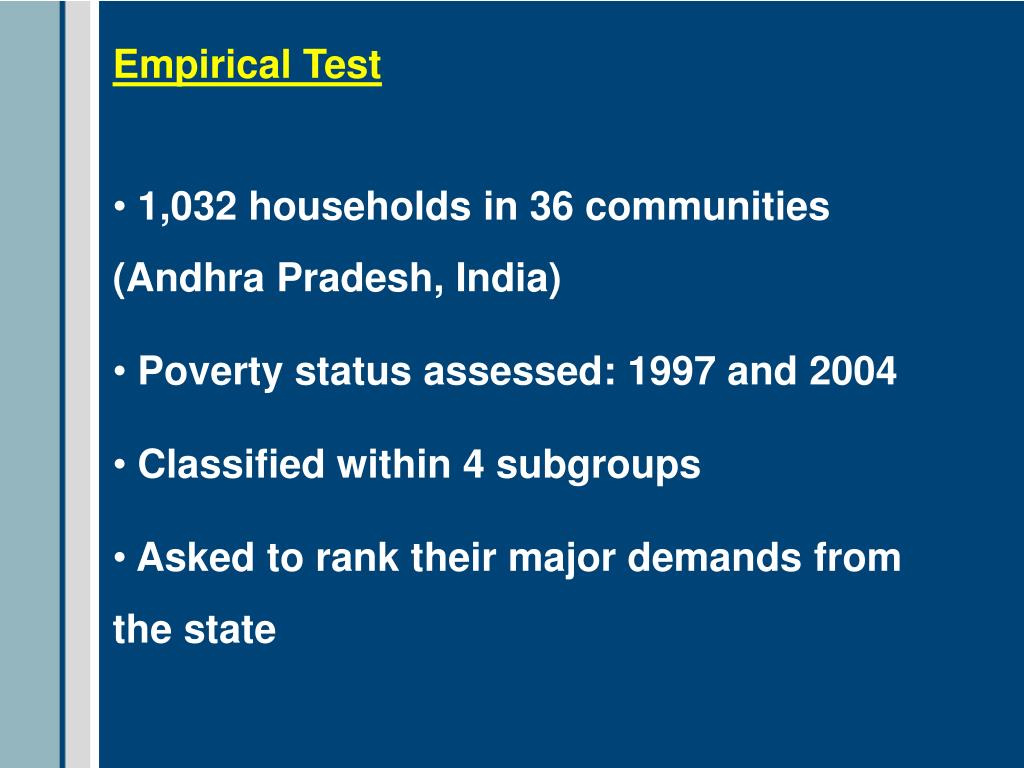 Empirical Test

• 1,032 households in 36 communities (Andhra Pradesh, India)

• Poverty status assessed: 1997 and 2004

• Classified within 4 subgroups

• Asked to rank their major demands from the state